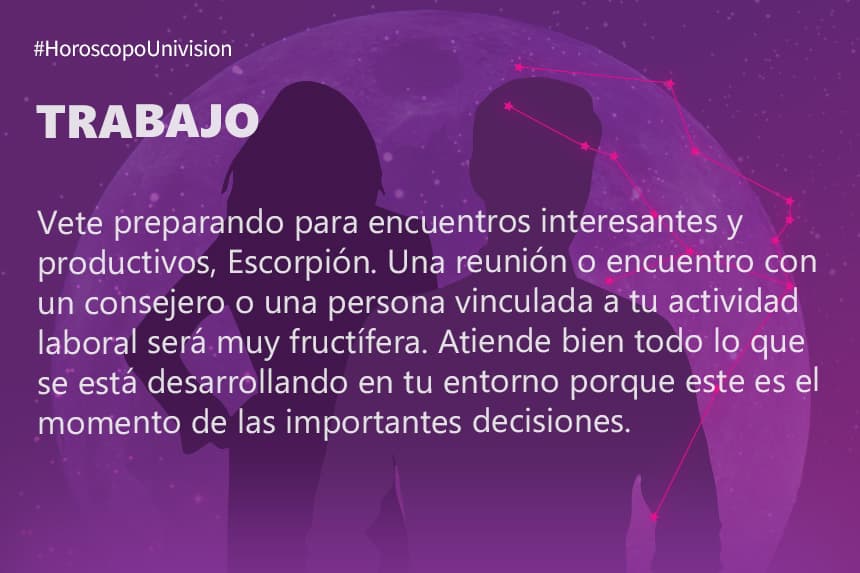 #HoroscopoUnivision

TRABAJO

Vete preparando para encuentros interesantes y productivos, Escorpión. Una reunión o encuentro con un consejero o una persona vinculada a tu actividad laboral será muy fructífera. Atiende bien todo lo que se está desarrollando en tu entorno porque este es el momento de las importantes decisiones.